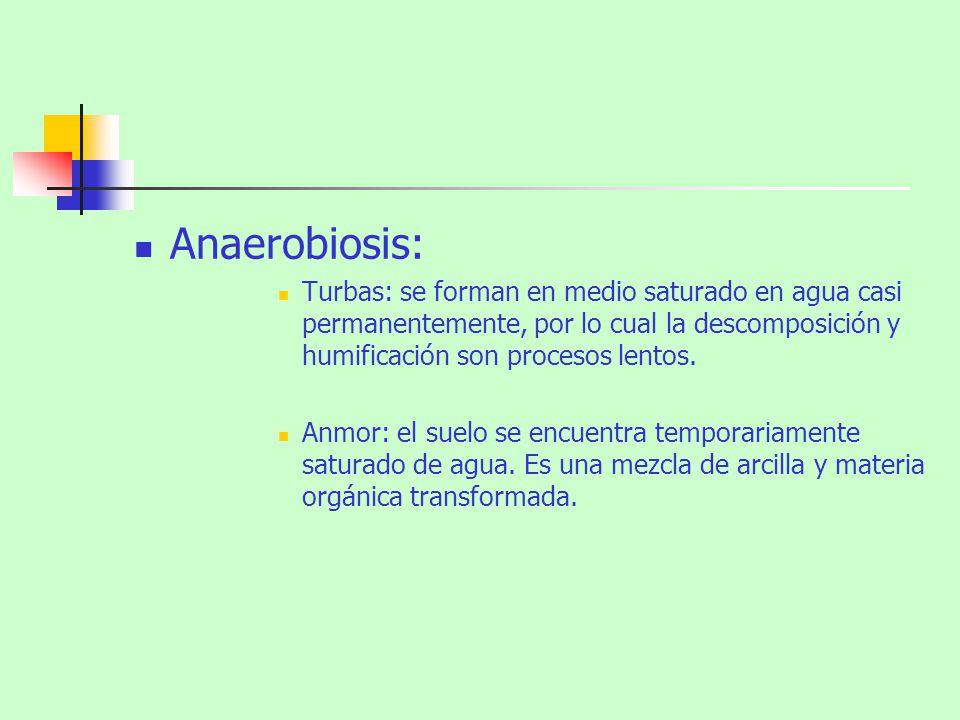 Anaerobiosis:

Turbas: se forman en medio saturado en agua casi permanentemente, por lo cual la descomposición y humificación son procesos lentos.

Anmor: el suelo se encuentra temporariamente saturado de agua. Es una mezcla de arcilla y materia orgánica transformada.